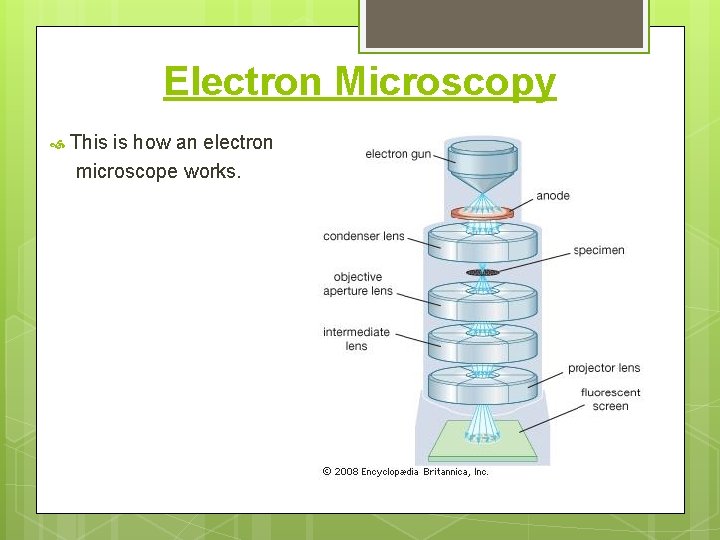 Electron Microscopy

This is how an electron microscope works.

electron gun
anode
condenser lens
specimen
objective aperture lens
intermediate lens
projector lens
fluorescent screen

© 2008 Encyclopædia Britannica, Inc.